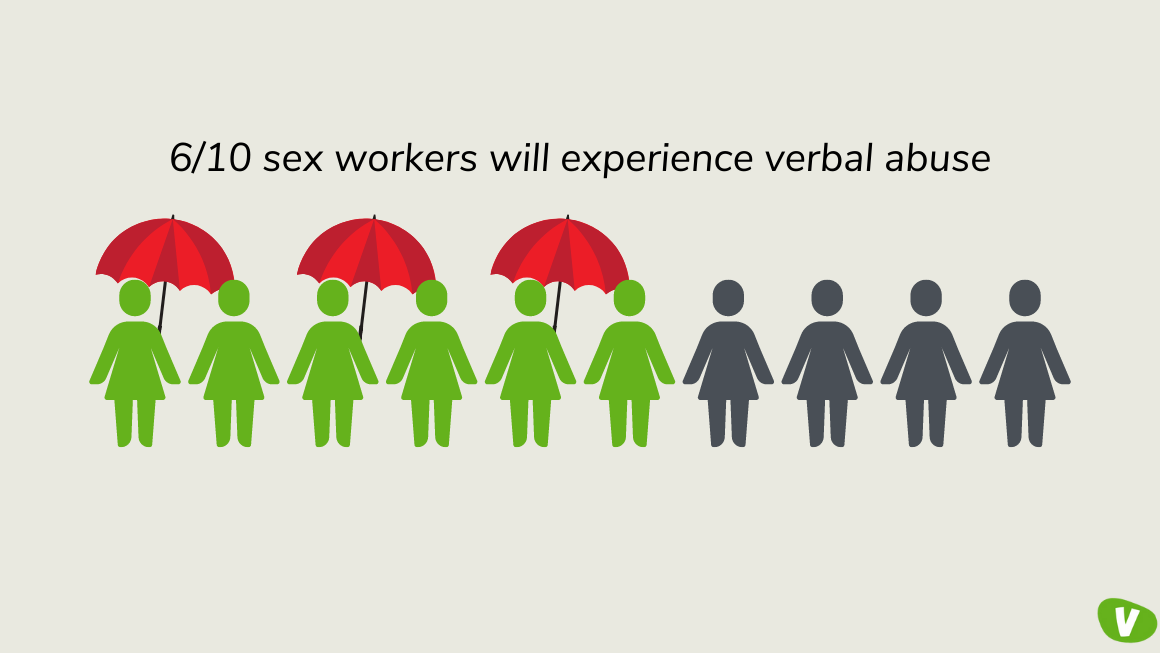 6/10 sex workers will experience verbal abuse

V